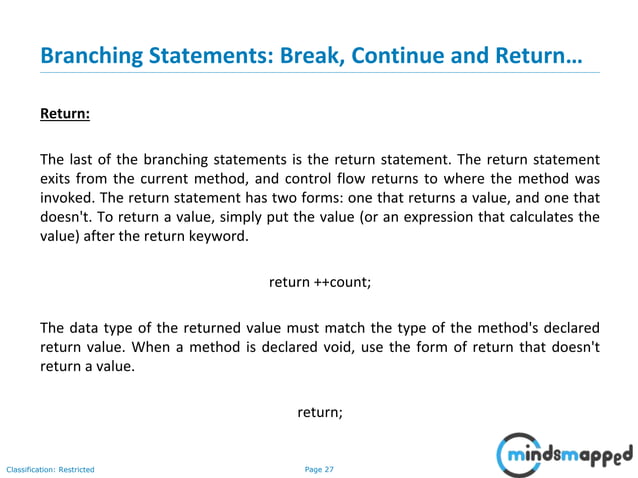 Branching Statements: Break, Continue and Return…

Return:

The last of the branching statements is the return statement. The return statement exits from the current method, and control flow returns to where the method was invoked. The return statement has two forms: one that returns a value, and one that doesn't. To return a value, simply put the value (or an expression that calculates the value) after the return keyword.

return ++count;

The data type of the returned value must match the type of the method's declared return value. When a method is declared void, use the form of return that doesn't return a value.

return;

Classification: Restricted

Page 27

mindsmapped